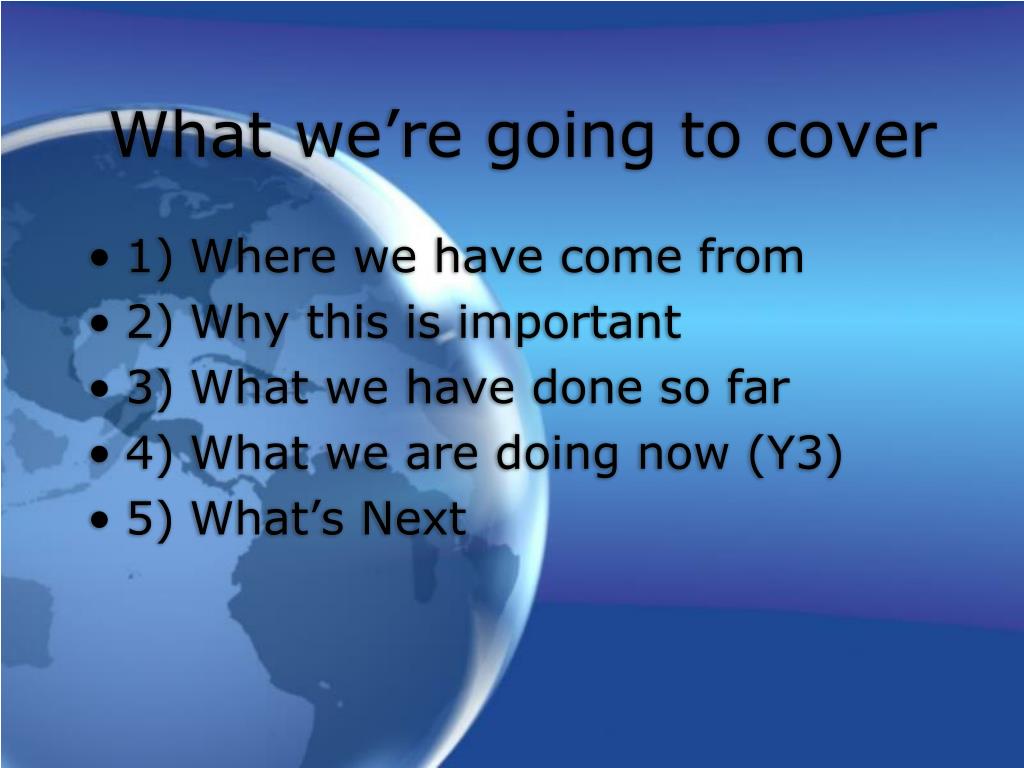 What we’re going to cover

• 1) Where we have come from
• 2) Why this is important
• 3) What we have done so far
• 4) What we are doing now (Y3)
• 5) What’s Next